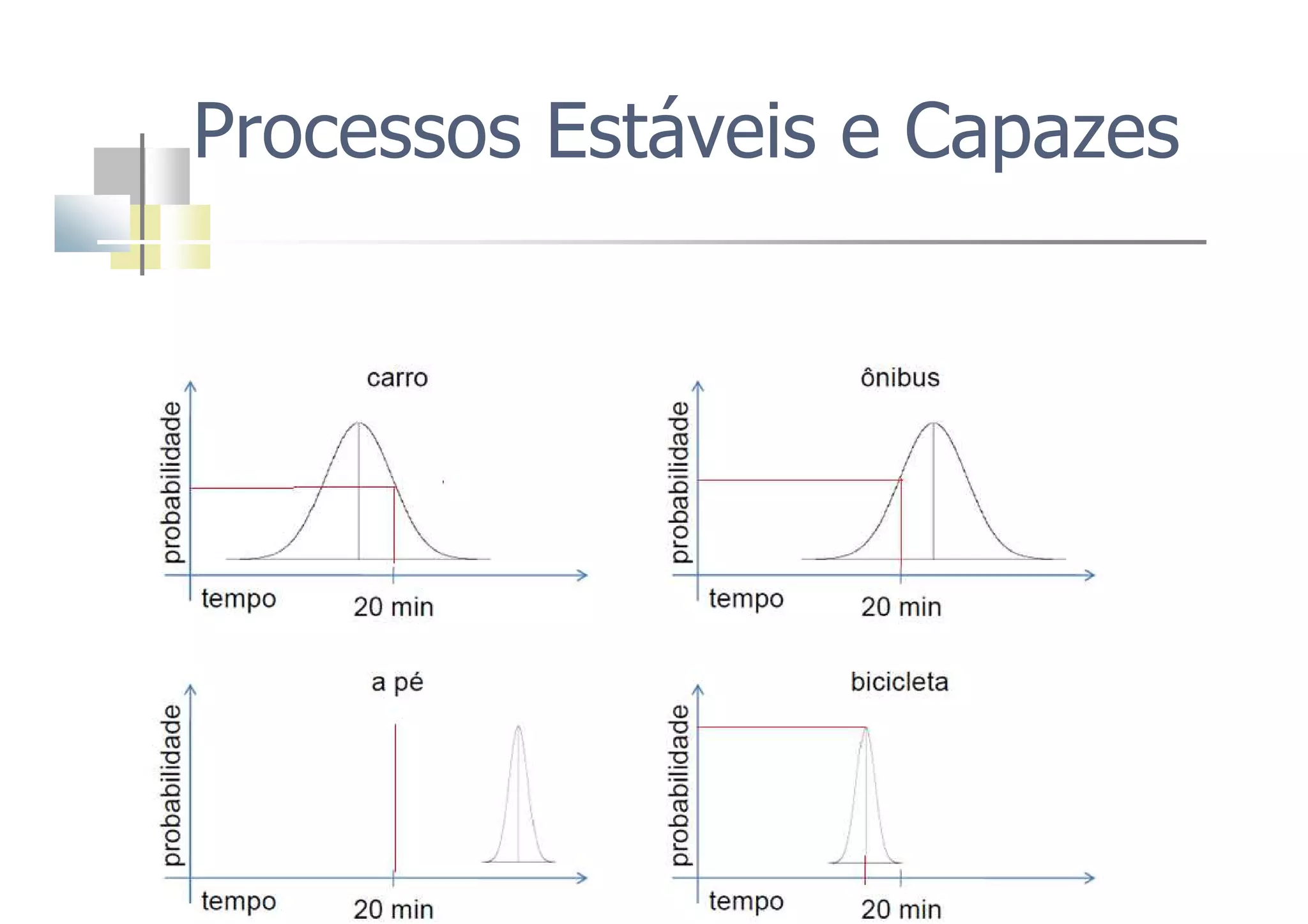 Processos Estáveis e Capazes

carro

probabilidade

tempo

20 min

ônibus

probabilidade

tempo

20 min

a pé

probabilidade

tempo

20 min

bicicleta

probabilidade

tempo

20 min